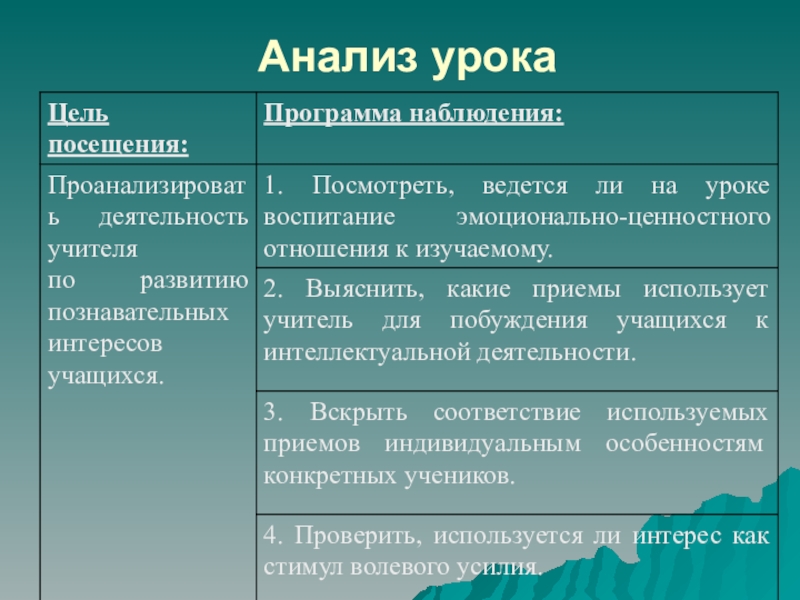 Анализ урока

| Цель посещения: | Программа наблюдения: |
|---|---|
| Проанализировать деятельность учителя по развитию познавательных интересов учащихся. | 1. Посмотреть, ведется ли на уроке воспитание эмоционально-ценностного отношения к изучаемому. |
| | 2. Выяснить, какие приемы использует учитель для побуждения учащихся к интеллектуальной деятельности. |
| | 3. Вскрыть соответствие используемых приемов индивидуальным особенностям конкретных учеников. |
| | 4. Проверить, используется ли интерес как стимул волевого усилия. |